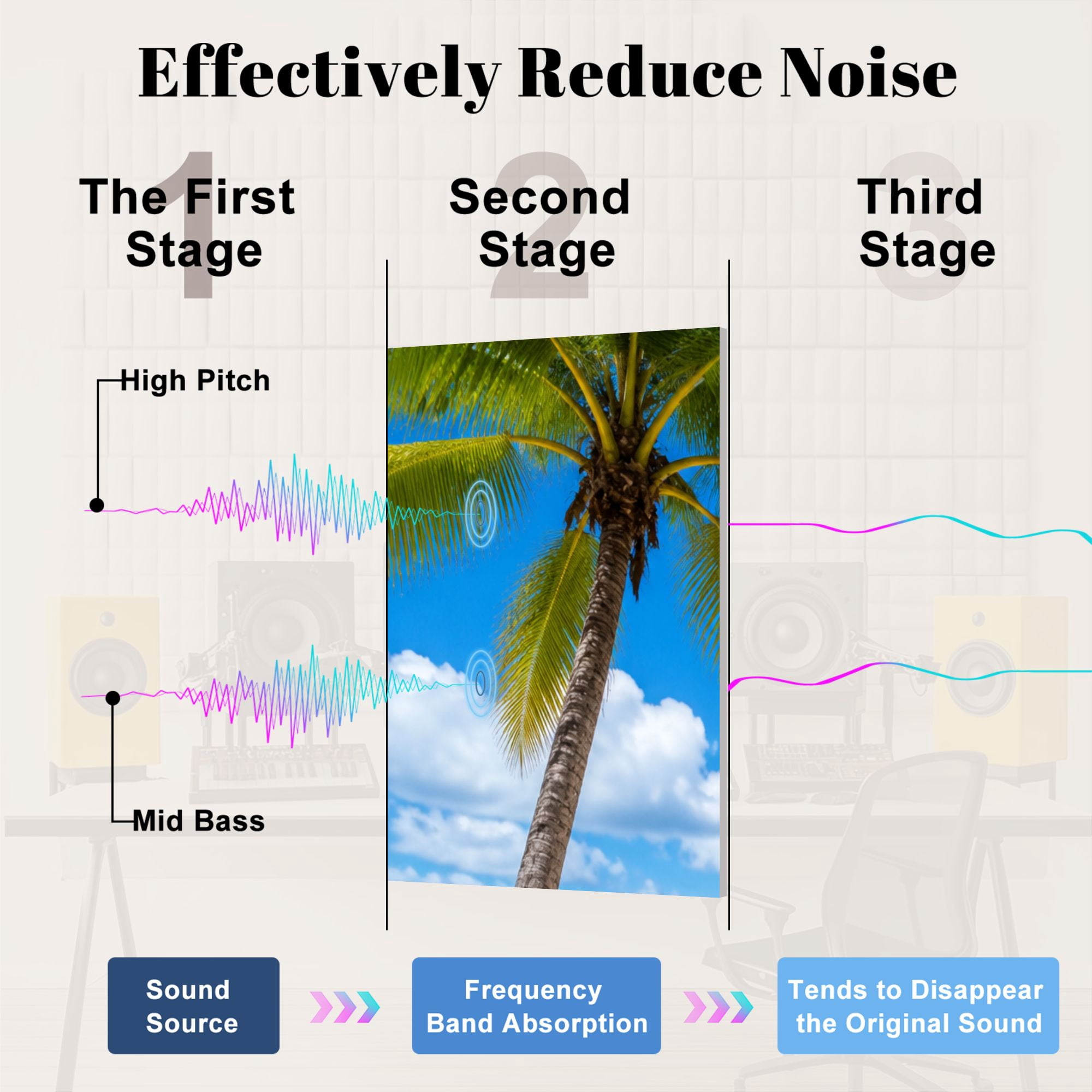 Effectively Reduce Noise

1
The First Stage

2
Second Stage

3
Third Stage

High Pitch

Mid Bass

Sound Source

Frequency Band Absorption

Tends to Disappear the Original Sound